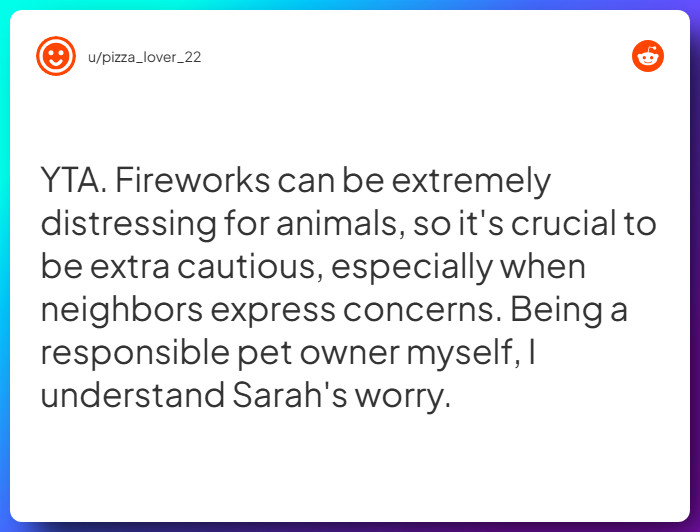 u/pizza_lover_22

YTA. Fireworks can be extremely distressing for animals, so it's crucial to be extra cautious, especially when neighbors express concerns. Being a responsible pet owner myself, I understand Sarah's worry.